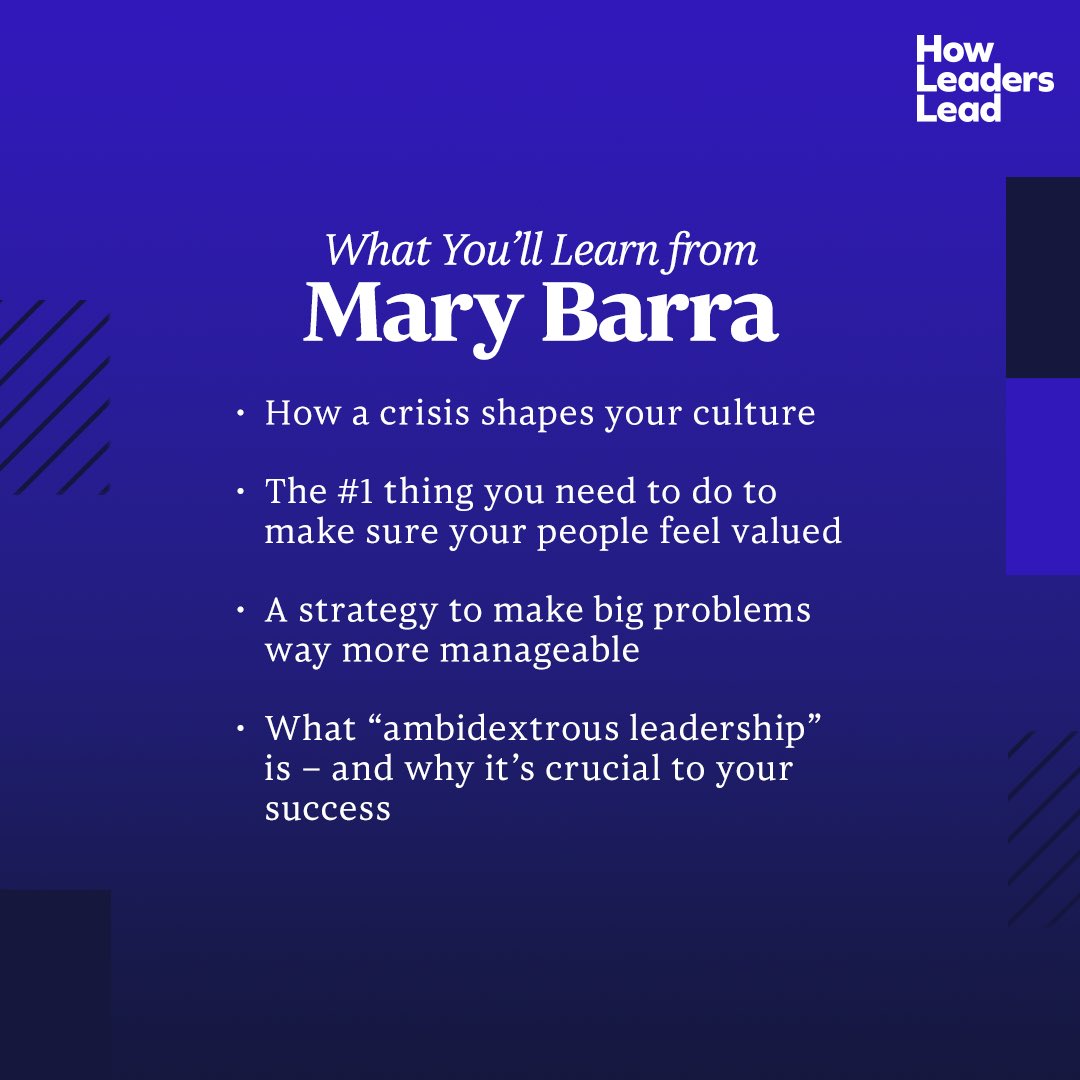 How Leaders Lead

What You'll Learn from
Mary Barra

• How a crisis shapes your culture

• The #1 thing you need to do to make sure your people feel valued

• A strategy to make big problems way more manageable

• What "ambidextrous leadership" is – and why it's crucial to your success